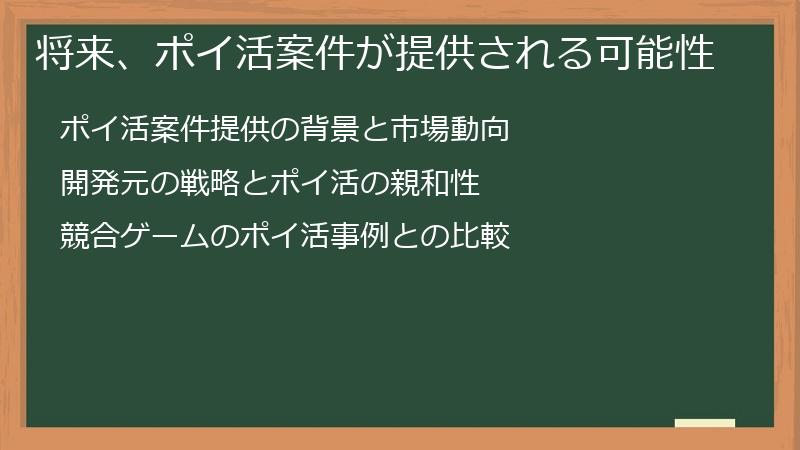 将来、ポイ活案件が提供される可能性

ポイ活案件提供の背景と市場動向

開発元の戦略とポイ活の親和性

競合ゲームのポイ活事例との比較